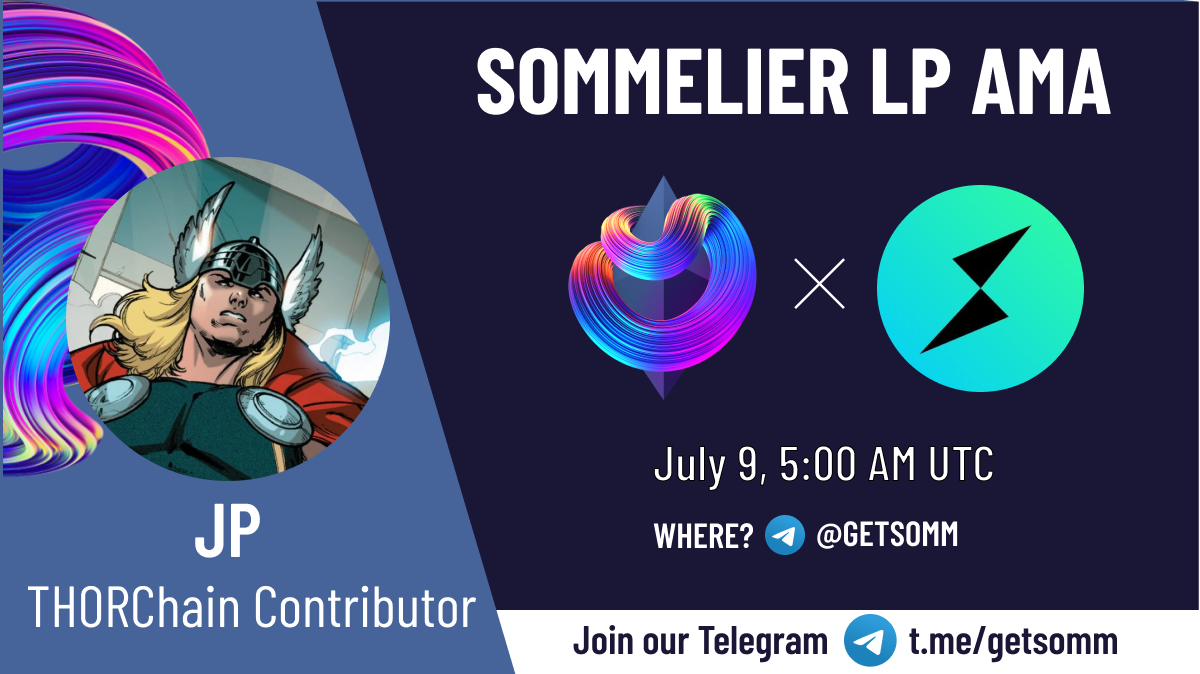 SOMMELIER LP AMA

July 9, 5:00 AM UTC

WHERE? @GETSOMM

JP
THORChain Contributor

Join our Telegram t.me/getsomm